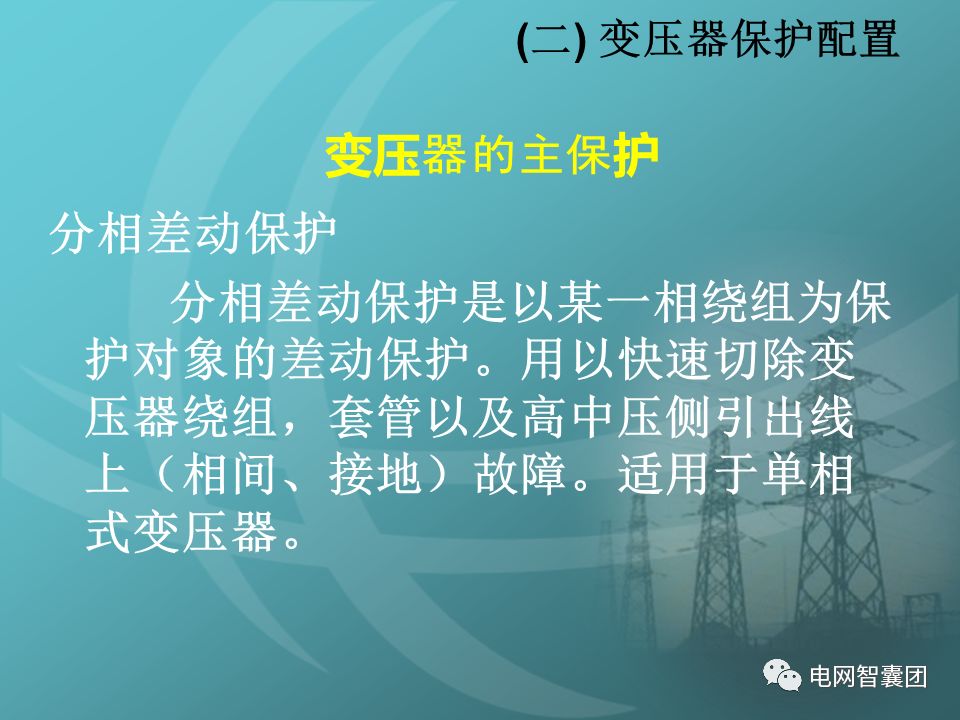 (二) 变压器保护配置

变压器的主保护

分相差动保护

分相差动保护是以某一相绕组为保护对象的差动保护。用以快速切除变压器绕组，套管以及高中压侧引出线上（相间、接地）故障。适用于单相式变压器。

电网智囊团